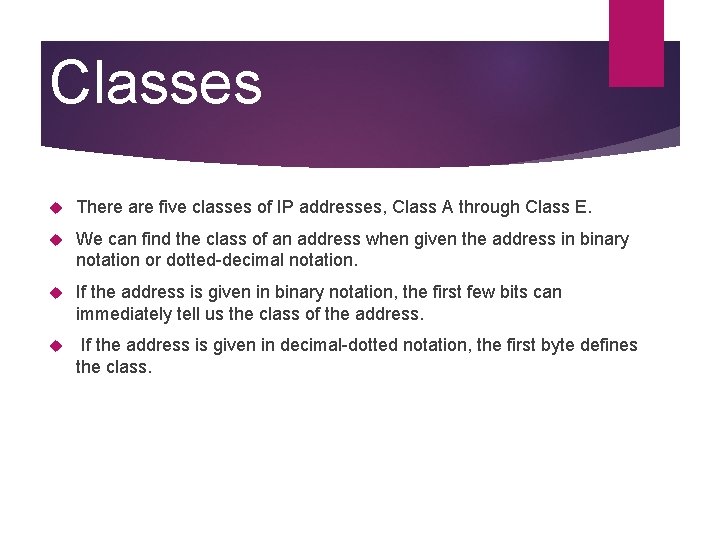 Classes

There are five classes of IP addresses, Class A through Class E.

We can find the class of an address when given the address in binary notation or dotted-decimal notation.

If the address is given in binary notation, the first few bits can immediately tell us the class of the address.

If the address is given in decimal-dotted notation, the first byte defines the class.